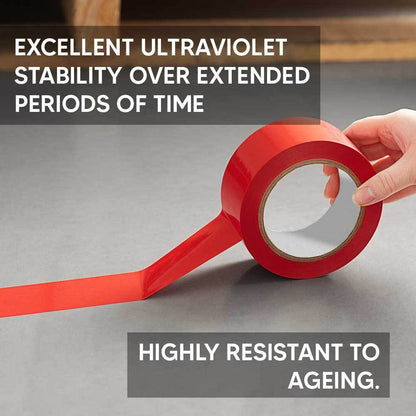 EXCELLENT ULTRAVIOLET STABILITY OVER EXTENDED PERIODS OF TIME

HIGHLY RESISTANT TO AGEING.